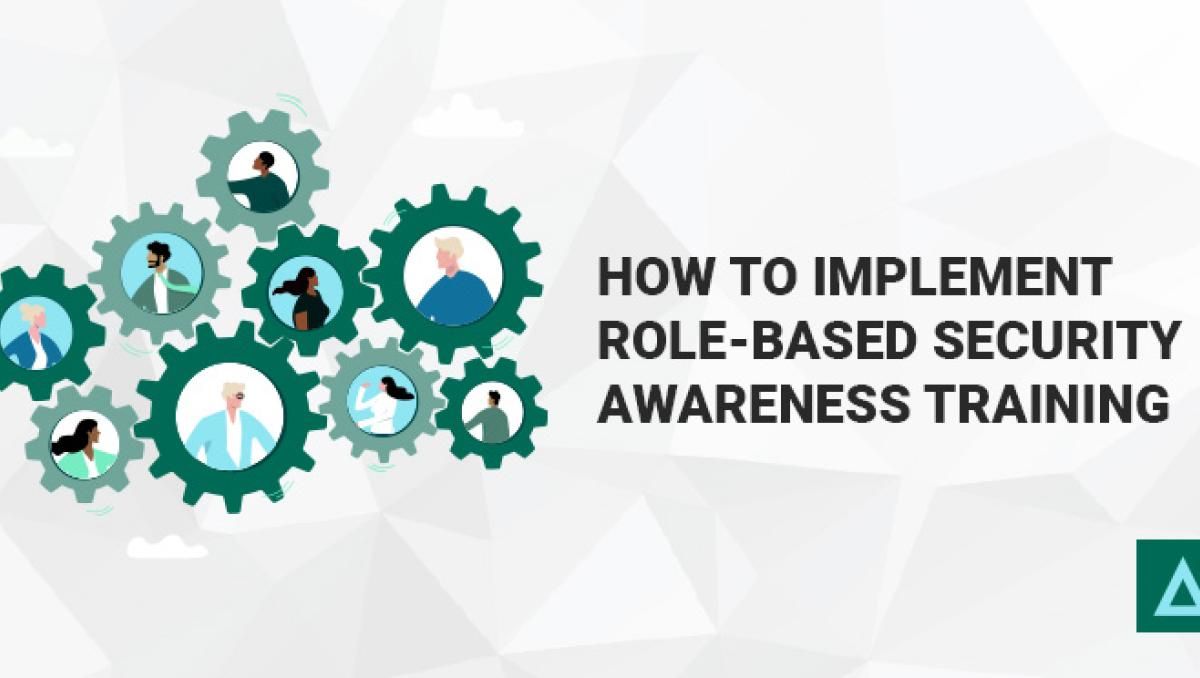 HOW TO IMPLEMENT ROLE-BASED SECURITY AWARENESS TRAINING